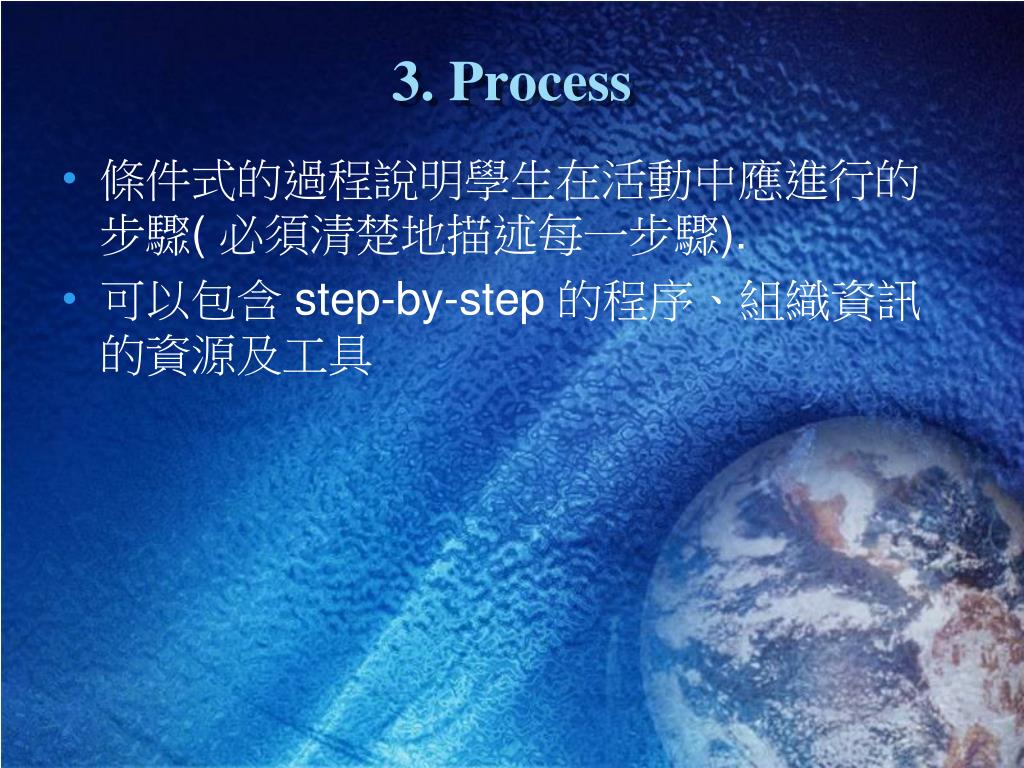 3. Process

• 條件式的過程說明學生在活動中應進行的步驟( 必須清楚地描述每一步驟).

• 可以包含 step-by-step 的程序、組織資訊的資源及工具